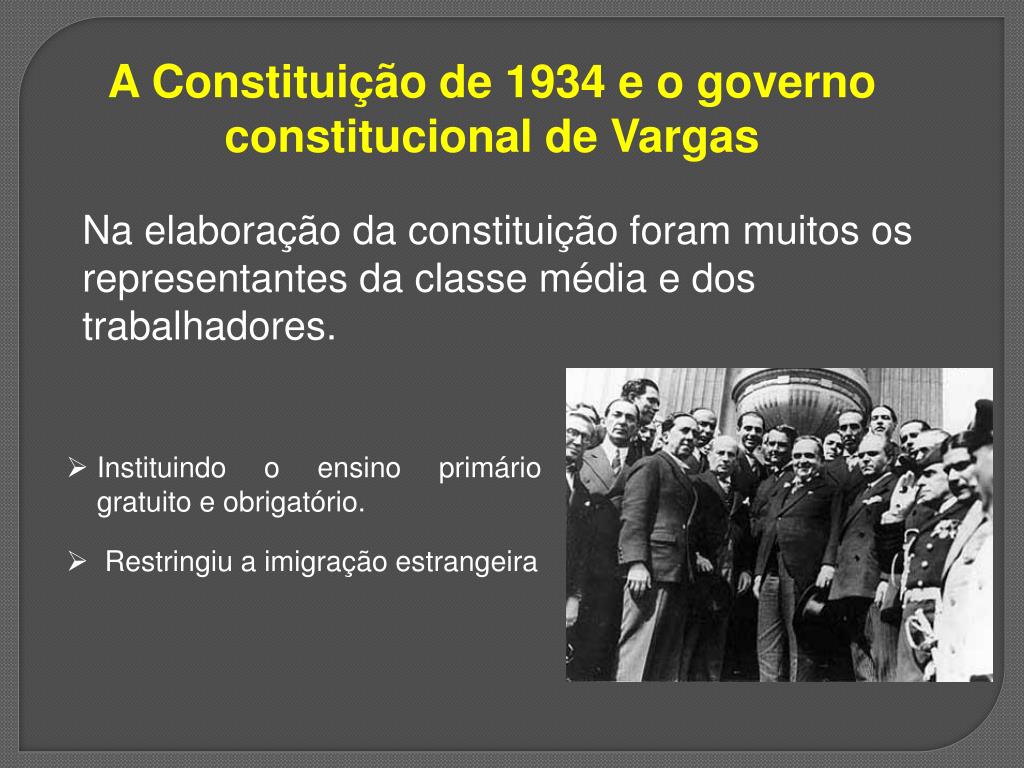 A Constituição de 1934 e o governo constitucional de Vargas

Na elaboração da constituição foram muitos os representantes da classe média e dos trabalhadores.

➢ Instituindo o ensino primário gratuito e obrigatório.

➢ Restringiu a imigração estrangeira